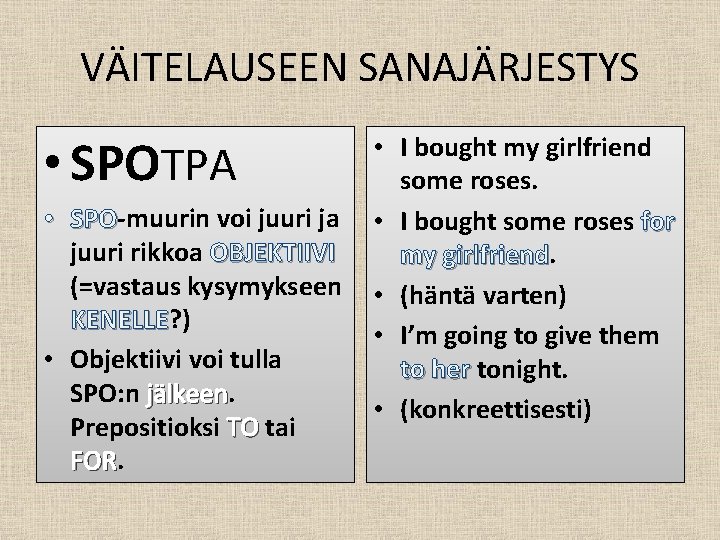 VÄITELAUSEEN SANAJÄRJESTYS

• SPOTPA

• SPO-muurin voi juuri ja juuri rikkoa OBJEKTIIVI (=vastaus kysymykseen KENELLE?)

• Objektiivi voi tulla SPO:n jälkeen. Prepositioksi TO tai FOR.

• I bought my girlfriend some roses.

• I bought some roses for my girlfriend.

• (häntä varten)

• I'm going to give them to her tonight.

• (konkreettisesti)